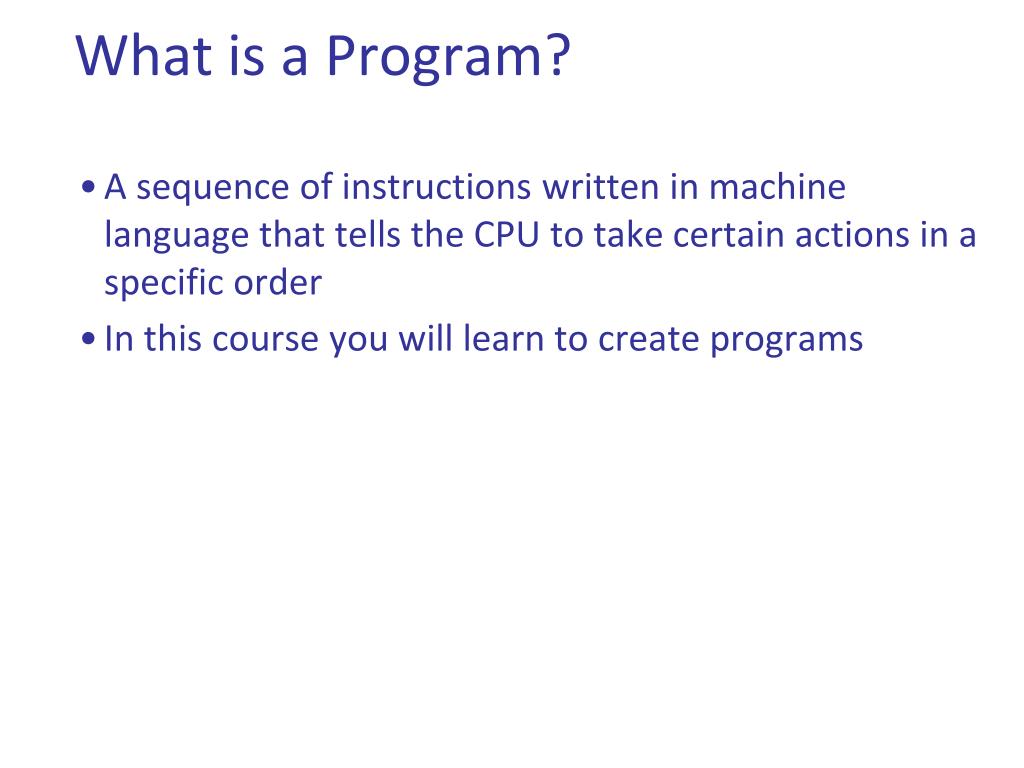 What is a Program?

• A sequence of instructions written in machine language that tells the CPU to take certain actions in a specific order

• In this course you will learn to create programs